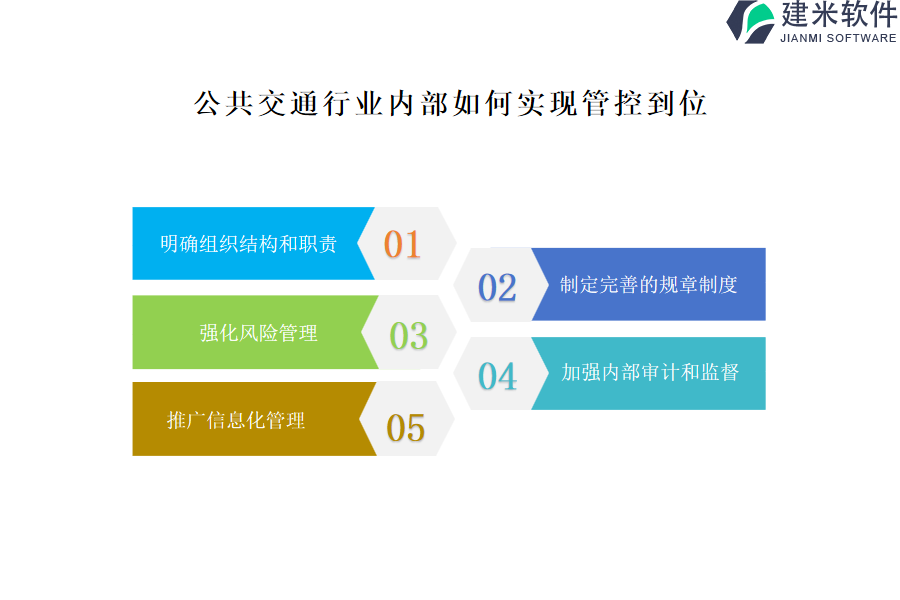 建米软件
JIANMI SOFTWARE

公共交通行业内部如何实现管控到位

明确组织结构和职责
01

02
制定完善的规章制度

强化风险管理
03

04
加强内部审计和监督

推广信息化管理
05